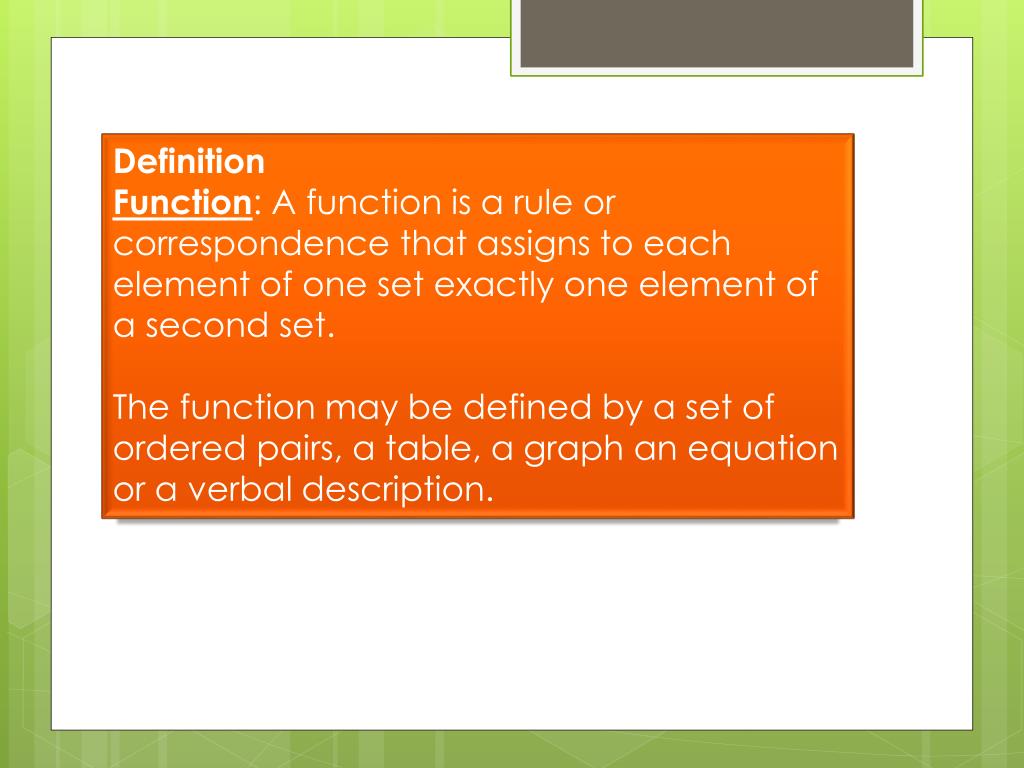 Definition
Function: A function is a rule or correspondence that assigns to each element of one set exactly one element of a second set.

The function may be defined by a set of ordered pairs, a table, a graph an equation or a verbal description.